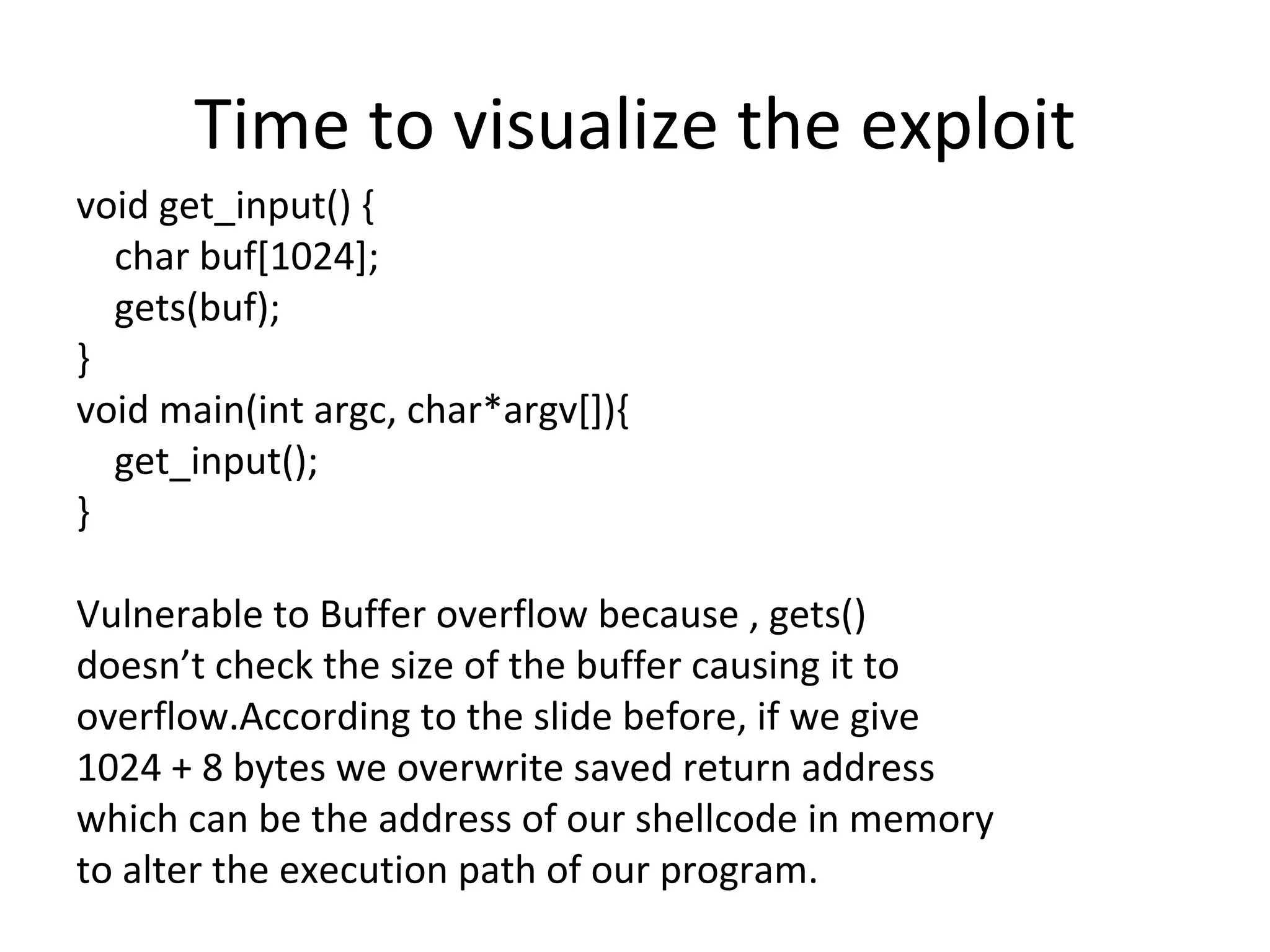 Time to visualize the exploit

void get_input() {
   char buf[1024];
   gets(buf);
}
void main(int argc, char*argv[]){
   get_input();
}

Vulnerable to Buffer overflow because , gets() doesn’t check the size of the buffer causing it to overflow.According to the slide before, if we give 1024 + 8 bytes we overwrite saved return address which can be the address of our shellcode in memory to alter the execution path of our program.